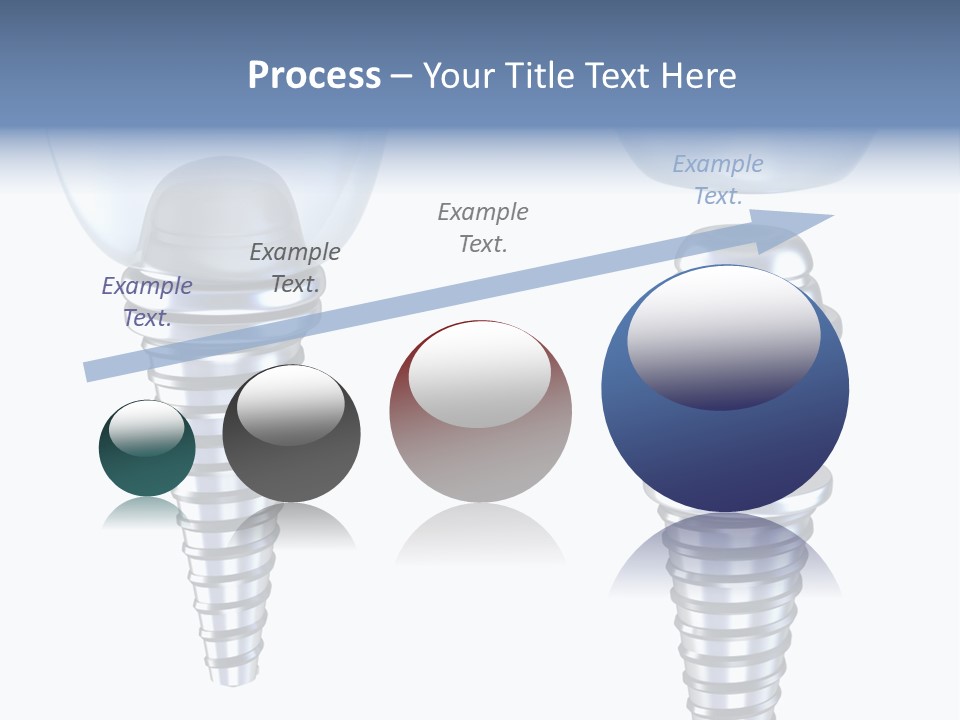 Process – Your Title Text Here

Example Text.

Example Text.

Example Text.

Example Text.